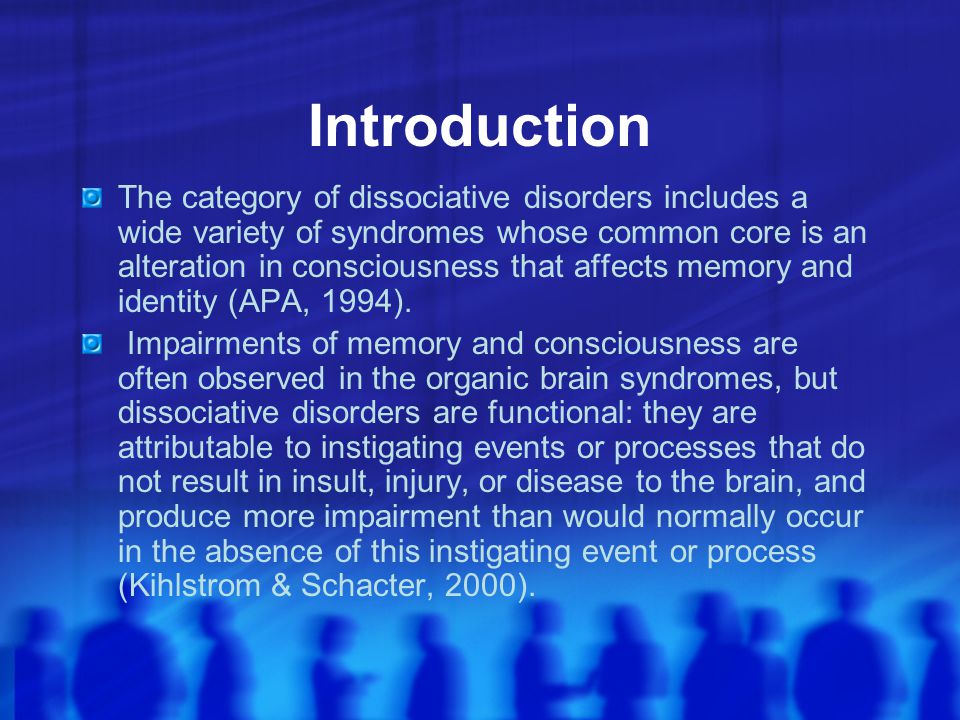 Introduction

The category of dissociative disorders includes a wide variety of syndromes whose common core is an alteration in consciousness that affects memory and identity (APA, 1994).

Impairments of memory and consciousness are often observed in the organic brain syndromes, but dissociative disorders are functional: they are attributable to instigating events or processes that do not result in insult, injury, or disease to the brain, and produce more impairment than would normally occur in the absence of this instigating event or process (Kihlstrom & Schacter, 2000).